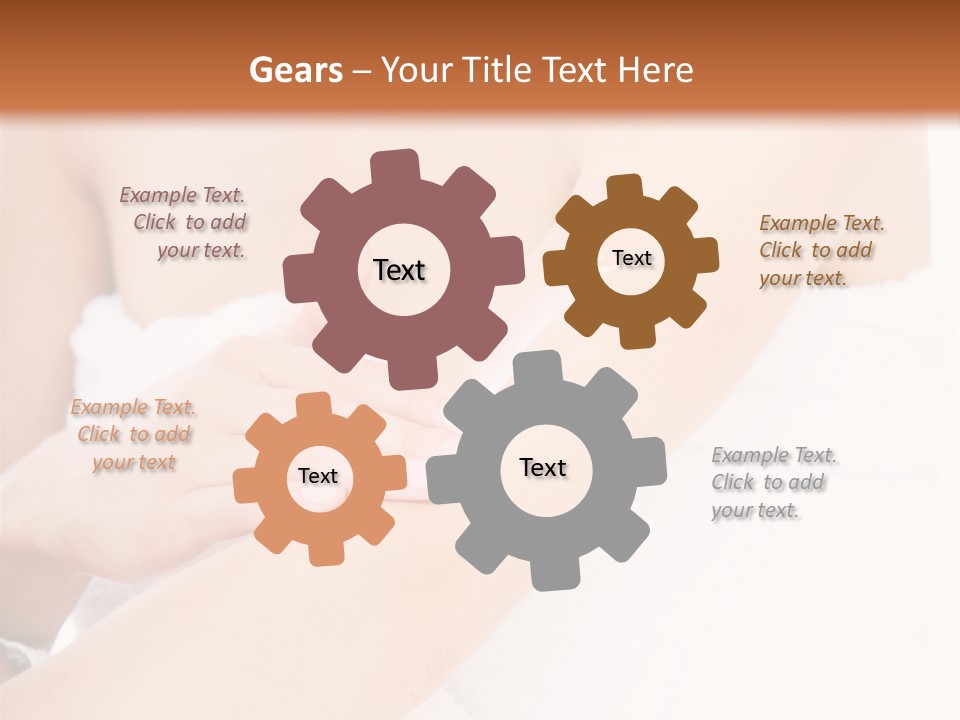 Gears – Your Title Text Here

Example Text. Click to add your text.

Text

Text

Example Text. Click to add your text.

Example Text. Click to add your text

Text

Text

Example Text. Click to add your text.